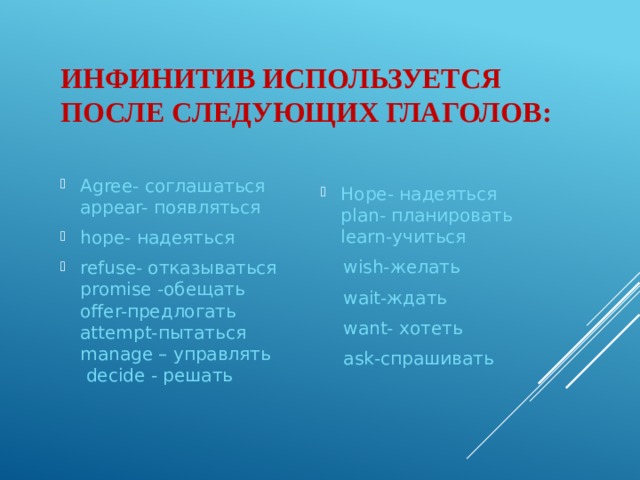 ИНФИНИТИВ ИСПОЛЬЗУЕТСЯ ПОСЛЕ СЛЕДУЮЩИХ ГЛАГОЛОВ:

Agree- соглашаться
appear- появляться

hope- надеяться

refuse- отказываться
promise -обещать
offer-предлогать
attempt-пытаться
manage – управлять
decide - решать

Hope- надеяться
plan- планировать
learn-учиться

wish-желать

wait-ждать

want- хотеть

ask-спрашивать